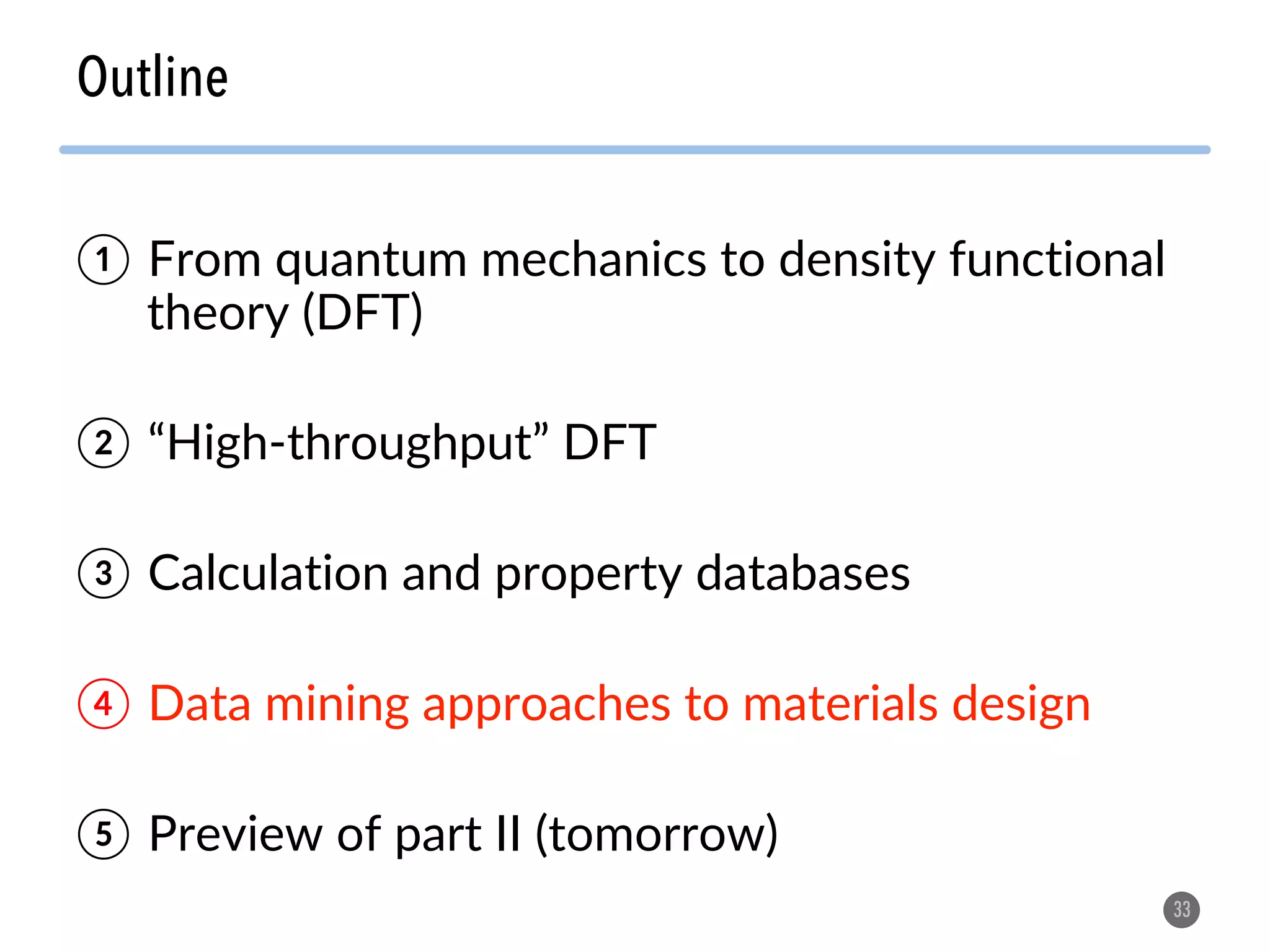 Outline

① From quantum mechanics to density functional theory (DFT)

② “High-throughput” DFT

③ Calculation and property databases

④ Data mining approaches to materials design

⑤ Preview of part II (tomorrow)

33